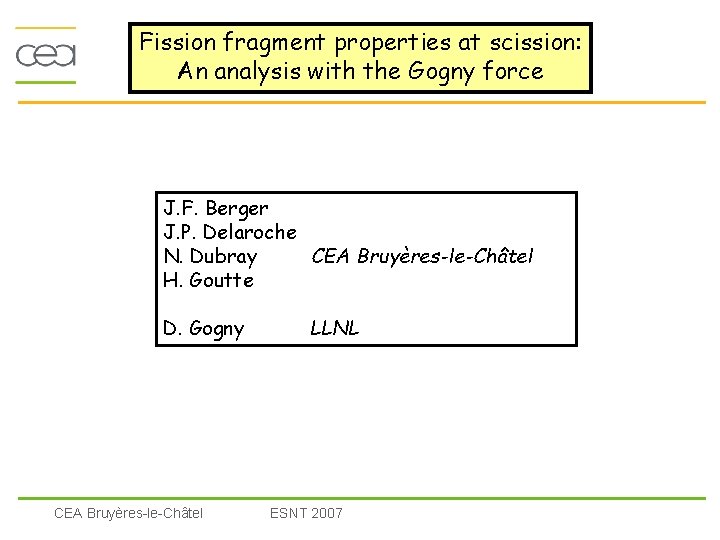 cea

Fission fragment properties at scission:
An analysis with the Gogny force

J.F. Berger
J.P. Delaroche
N. Dubray CEA Bruyères-le-Châtel
H. Goutte

D. Gogny LLNL

CEA Bruyères-le-Châtel ESNT 2007